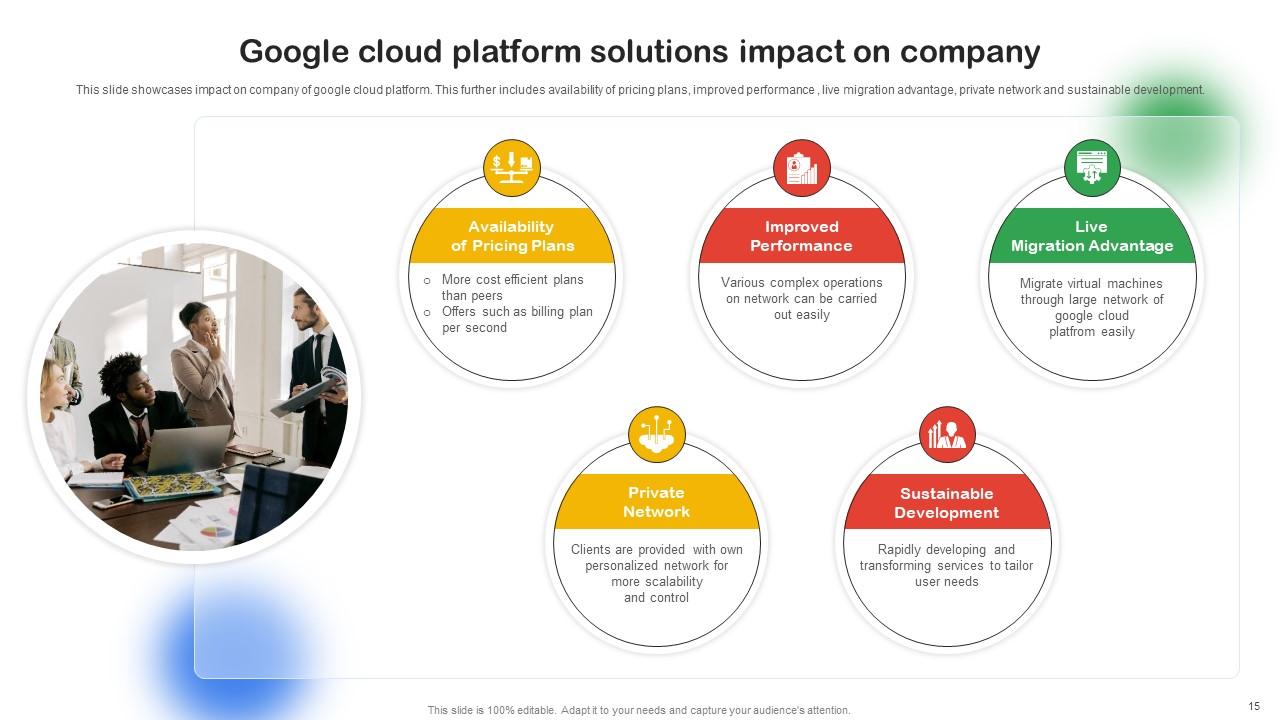 Google cloud platform solutions impact on company

This slide showcases impact on company of google cloud platform. This further includes availability of pricing plans, improved performance , live migration advantage, private network and sustainable development.

Availability of Pricing Plans

o More cost efficient plans than peers
o Offers such as billing plan per second

Improved Performance

Various complex operations on network can be carried out easily

Live Migration Advantage

Migrate virtual machines through large network of google cloud platfrom easily

Private Network

Clients are provided with own personalized network for more scalability and control

Sustainable Development

Rapidly developing and transforming services to tailor user needs

This slide is 100% editable. Adapt it to your needs and capture your audience's attention.

15